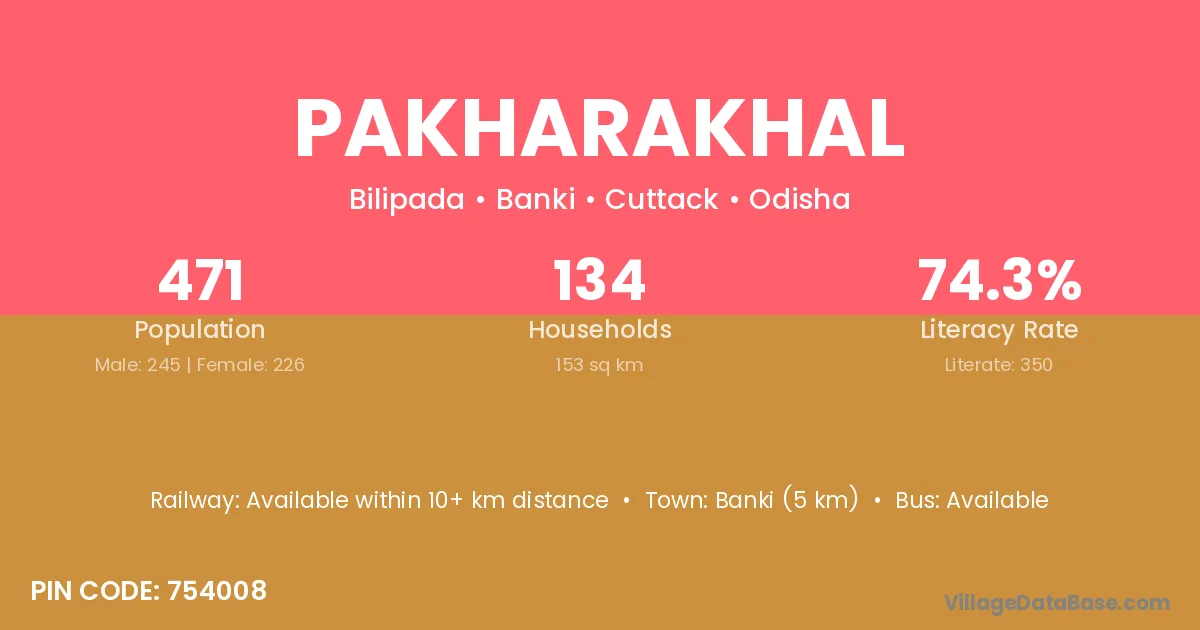 PAKHARAKHAL

Bilipada • Banki • Cuttack • Odisha

471
Population
Male: 245 | Female: 226

134
Households
153 sq km

74.3%
Literacy Rate
Literate: 350

Railway: Available within 10+ km distance • Town: Banki (5 km) • Bus: Available

PIN CODE: 754008

VillageDataBase.com